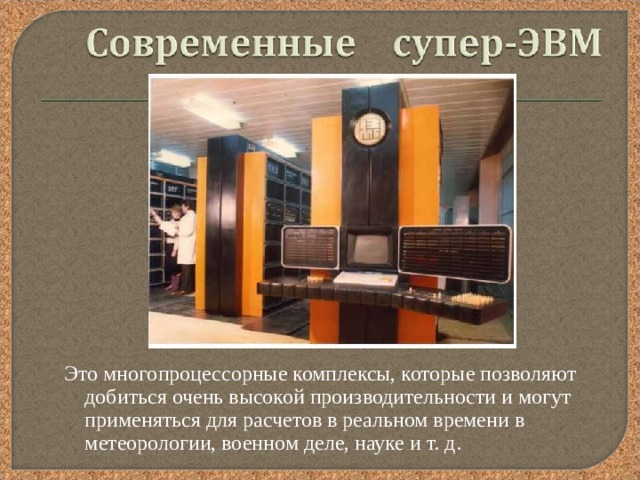 Современные супер-ЭВМ

Это многопроцессорные комплексы, которые позволяют добиться очень высокой производительности и могут применяться для расчетов в реальном времени в метеорологии, военном деле, науке и т. д.